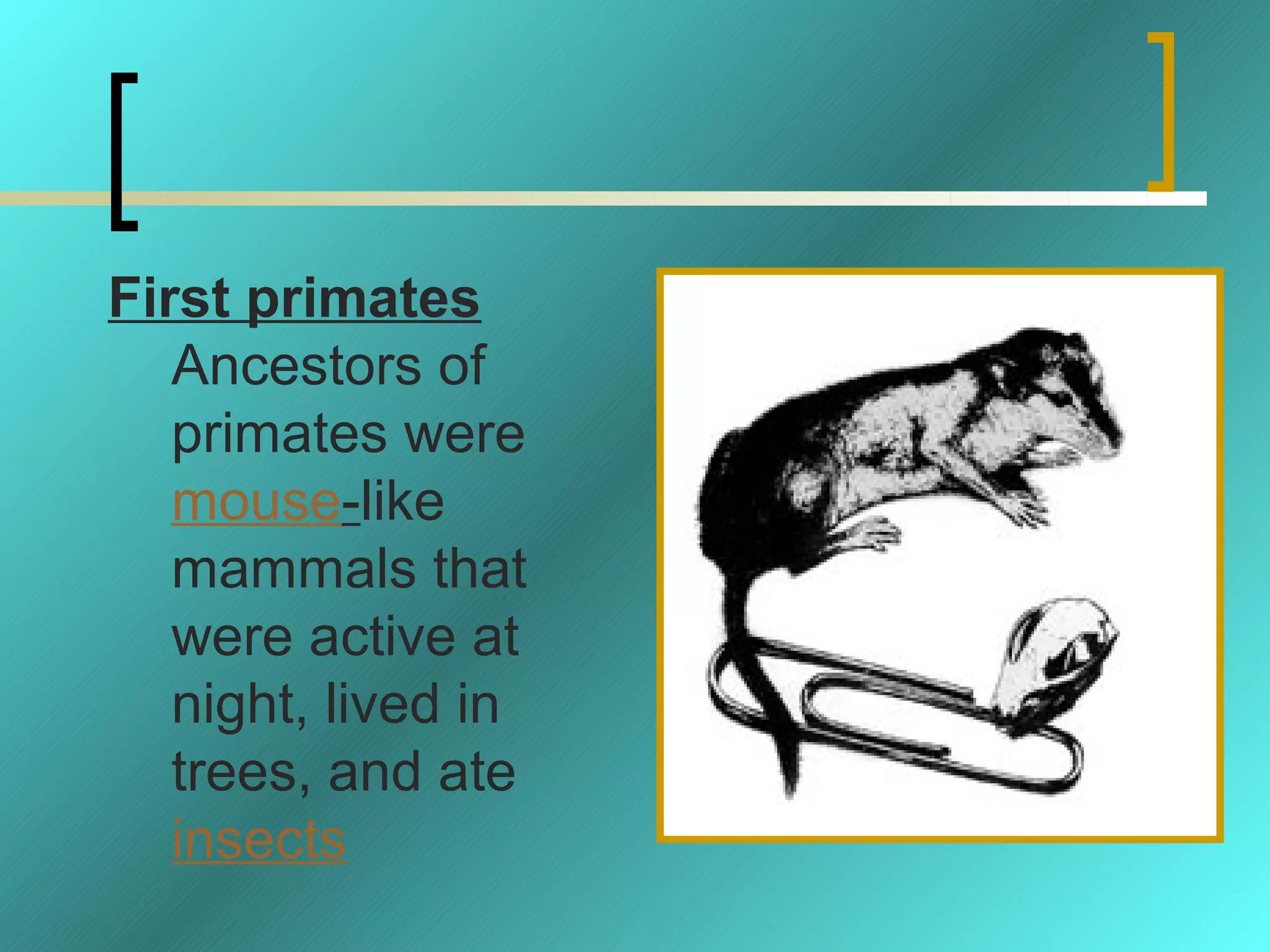 First primates

Ancestors of primates were mouse-like mammals that were active at night, lived in trees, and ate insects